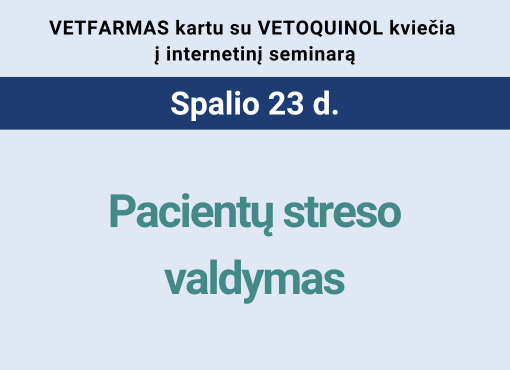 VETFARMAS kartu su VETOQUINOL kviečia į internetinį seminarą

Spalio 23 d.

Pacientų streso valdymas